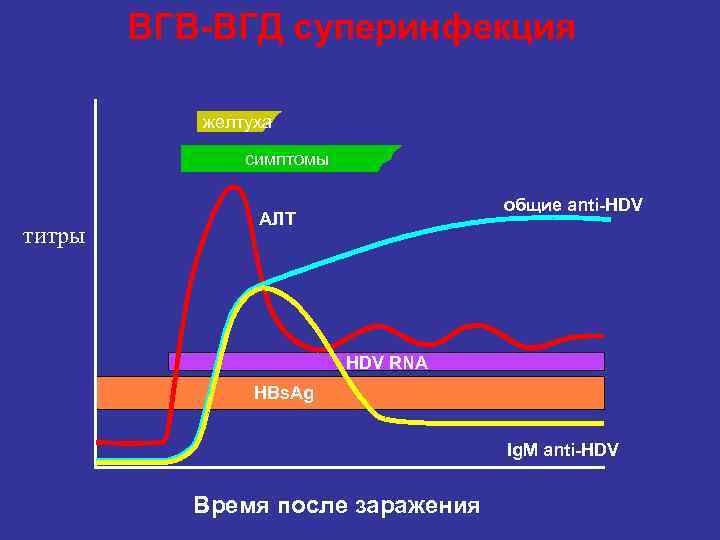 ВГВ-ВГД суперинфекция

желтуха

симптомы

АЛТ

общие anti-HDV

титры

HDV RNA

HBsAg

IgM anti-HDV

Время после заражения